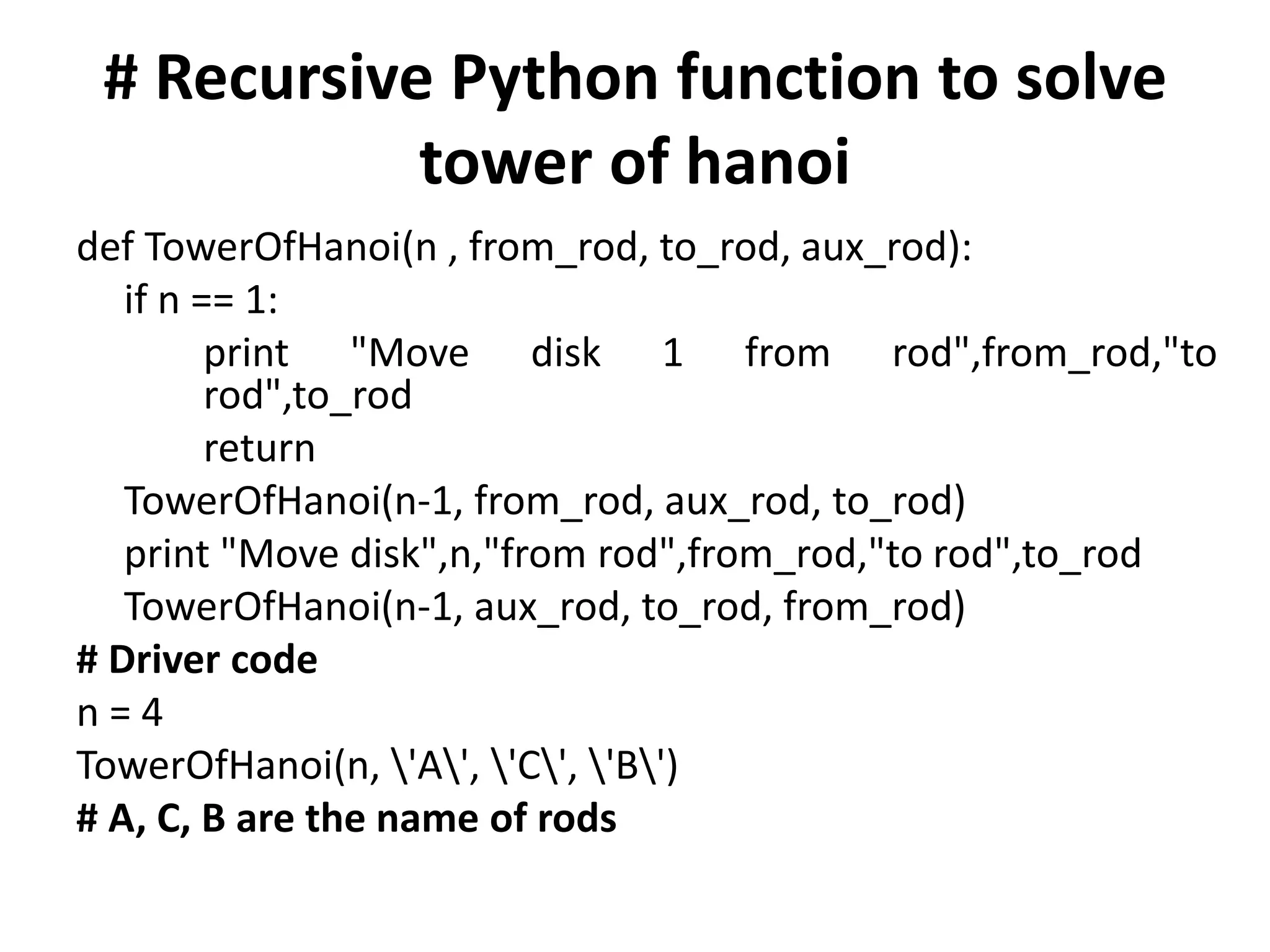 # Recursive Python function to solve tower of hanoi

def TowerOfHanoi(n , from_rod, to_rod, aux_rod):
if n == 1:
print "Move disk 1 from rod",from_rod,"to rod",to_rod
return
TowerOfHanoi(n-1, from_rod, aux_rod, to_rod)
print "Move disk",n,"from rod",from_rod,"to rod",to_rod
TowerOfHanoi(n-1, aux_rod, to_rod, from_rod)
# Driver code
n = 4
TowerOfHanoi(n, \'A\', \'C\', \'B\')
# A, C, B are the name of rods